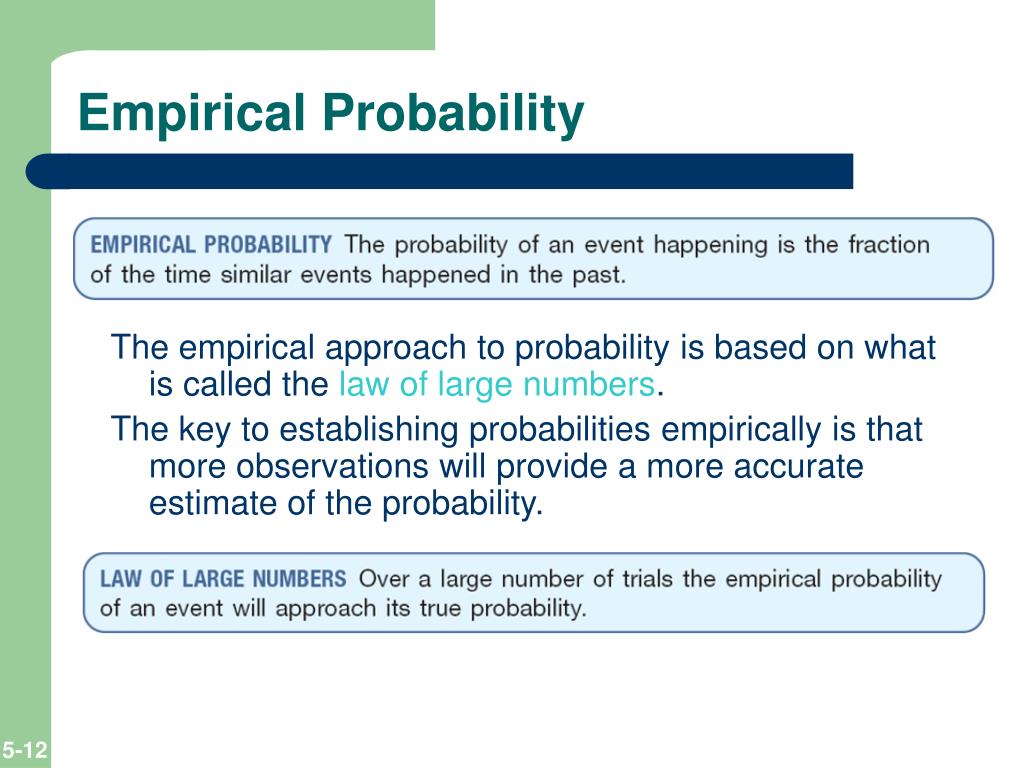 Empirical Probability

EMPIRICAL PROBABILITY The probability of an event happening is the fraction of the time similar events happened in the past.

The empirical approach to probability is based on what is called the law of large numbers.

The key to establishing probabilities empirically is that more observations will provide a more accurate estimate of the probability.

LAW OF LARGE NUMBERS Over a large number of trials the empirical probability of an event will approach its true probability.

5-12